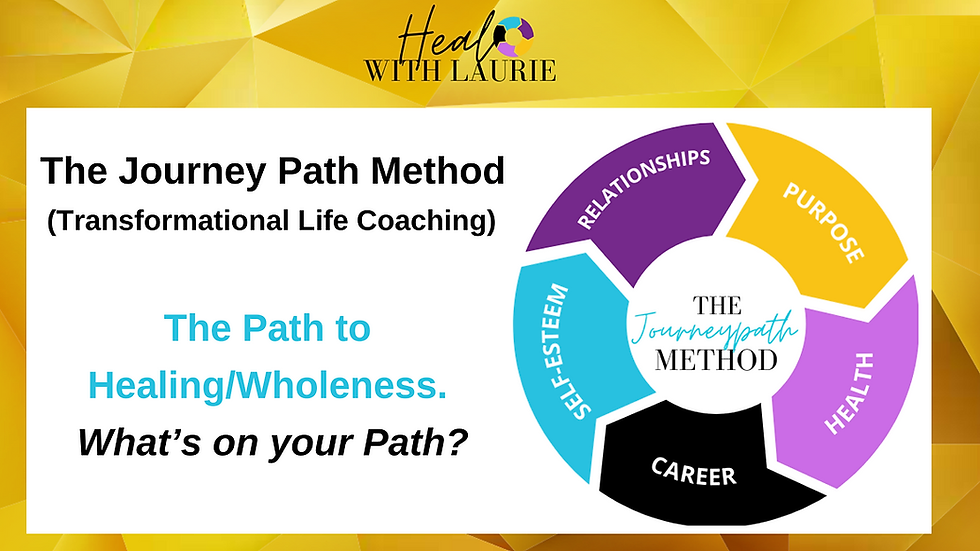 Heal
WITH LAURIE

The Journey Path Method
(Transformational Life Coaching)

The Path to Healing/Wholeness.
What's on your Path?

RELATIONSHIPS
PURPOSE
HEALTH
CAREER
SELF-ESTEEM

THE
Journeypath
METHOD